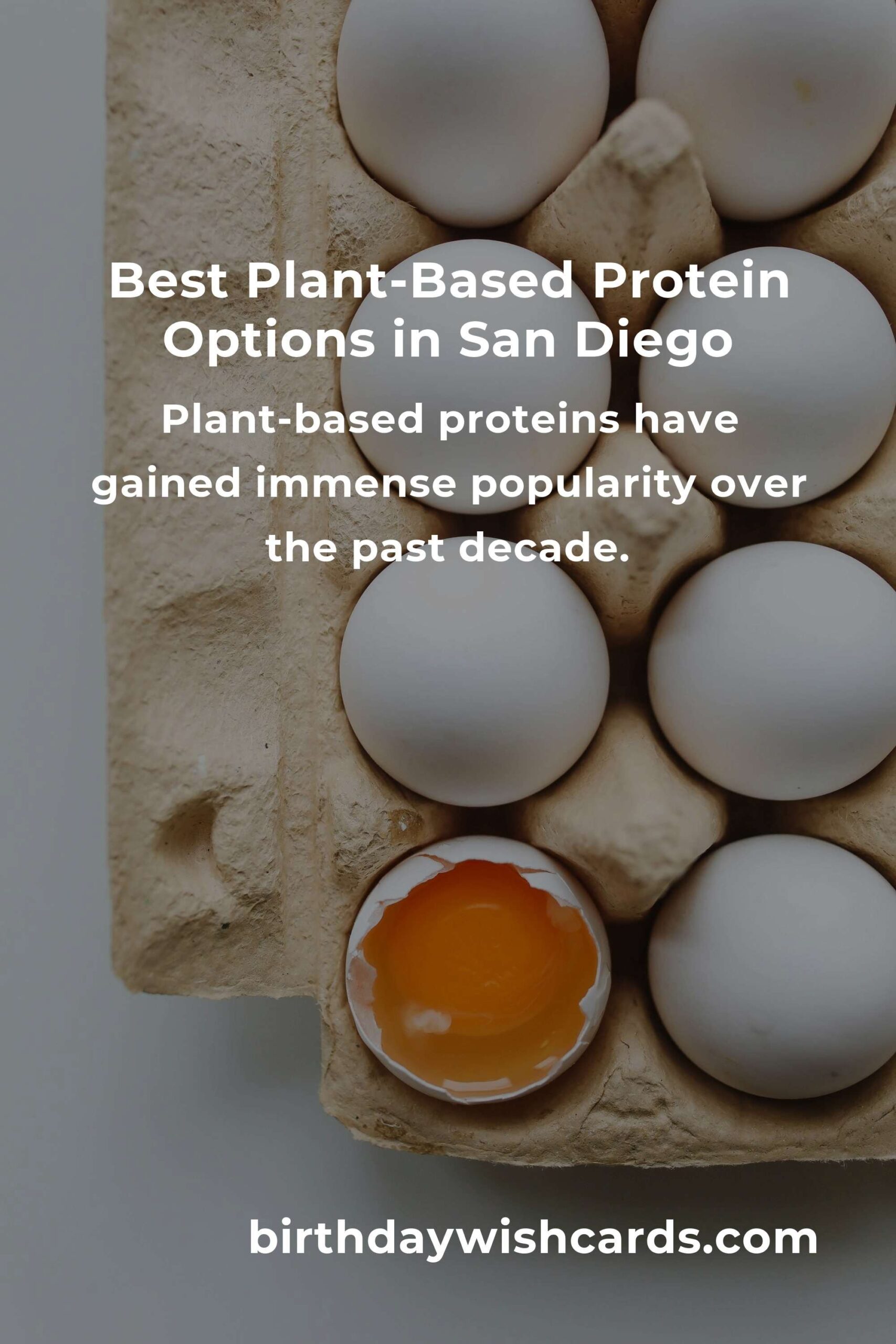 Best Plant-Based Protein Options in San Diego

Plant-based proteins have gained immense popularity over the past decade.

birthdaywishcards.com